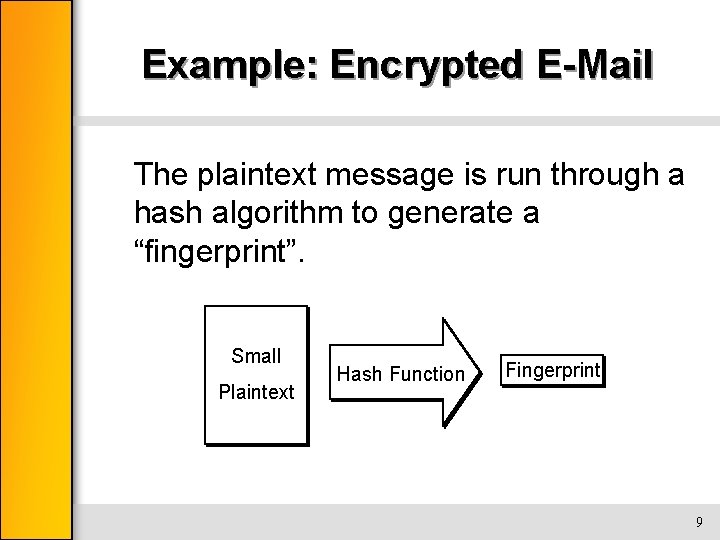 Example: Encrypted E-Mail

The plaintext message is run through a hash algorithm to generate a “fingerprint”.

Small Plaintext

Hash Function

Fingerprint

9